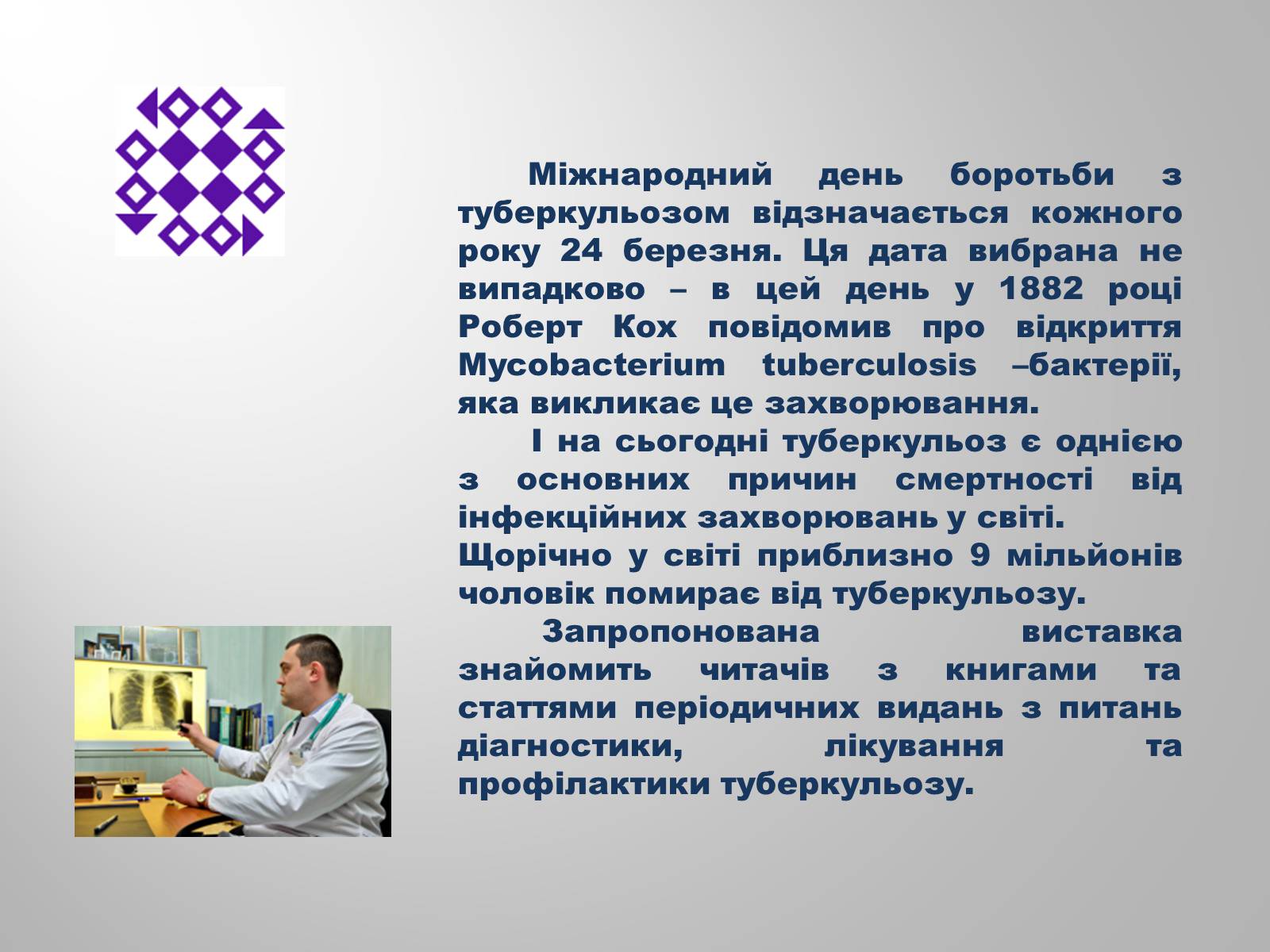 Міжнародний день боротьби з туберкульозом відзначається кожного року 24 березня. Ця дата вибрана не випадково – в цей день у 1882 році Роберт Кох повідомив про відкриття Mycobacterium tuberculosis –бактерії, яка викликає це захворювання.

І на сьогодні туберкульоз є однією з основних причин смертності від інфекційних захворювань у світі.
Щорічно у світі приблизно 9 мільйонів чоловік помирає від туберкульозу.

Запропонована виставка знайомить читачів з книгами та статтями періодичних видань з питань діагностики, лікування та профілактики туберкульозу.